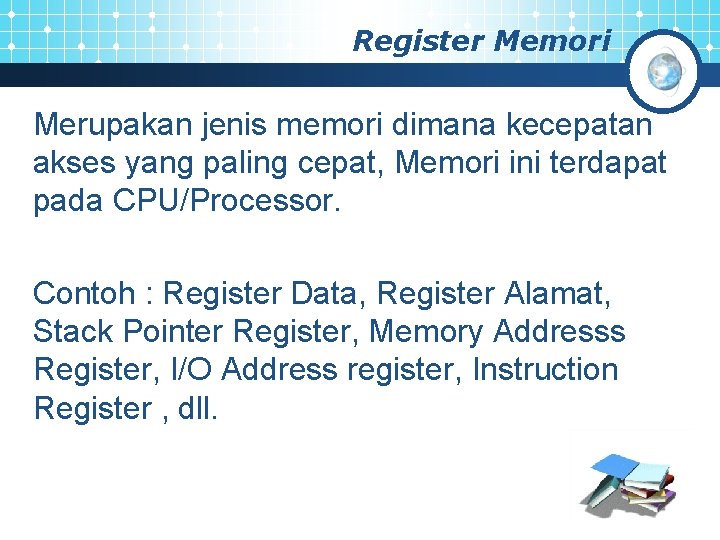 Register Memori

Merupakan jenis memori dimana kecepatan akses yang paling cepat, Memori ini terdapat pada CPU/Processor.

Contoh : Register Data, Register Alamat, Stack Pointer Register, Memory Addresss Register, I/O Address register, Instruction Register , dll.